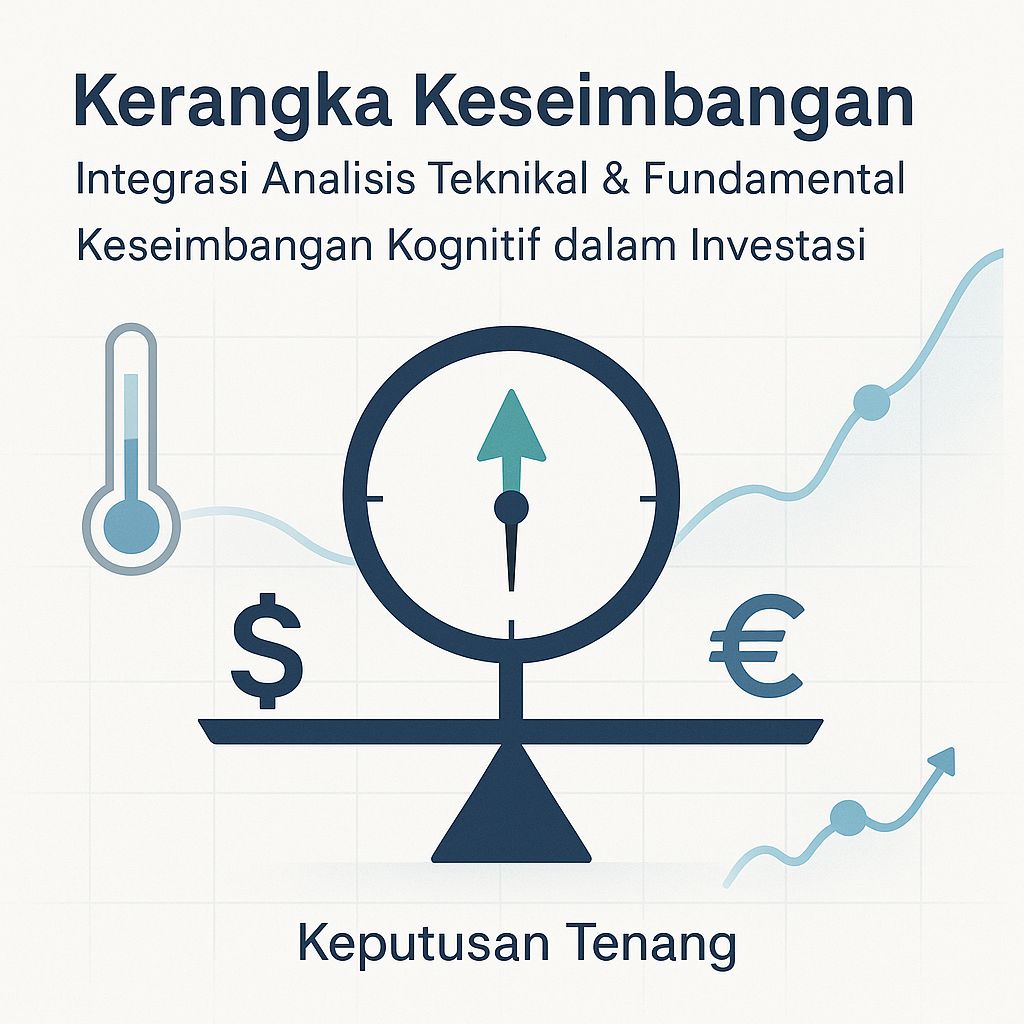 Kerangka Keseimbangan

Integrasi Analisis Teknikal & Fundamental

Keseimbangan Kognitif dalam Investasi

$

€

Keputusan Tenang